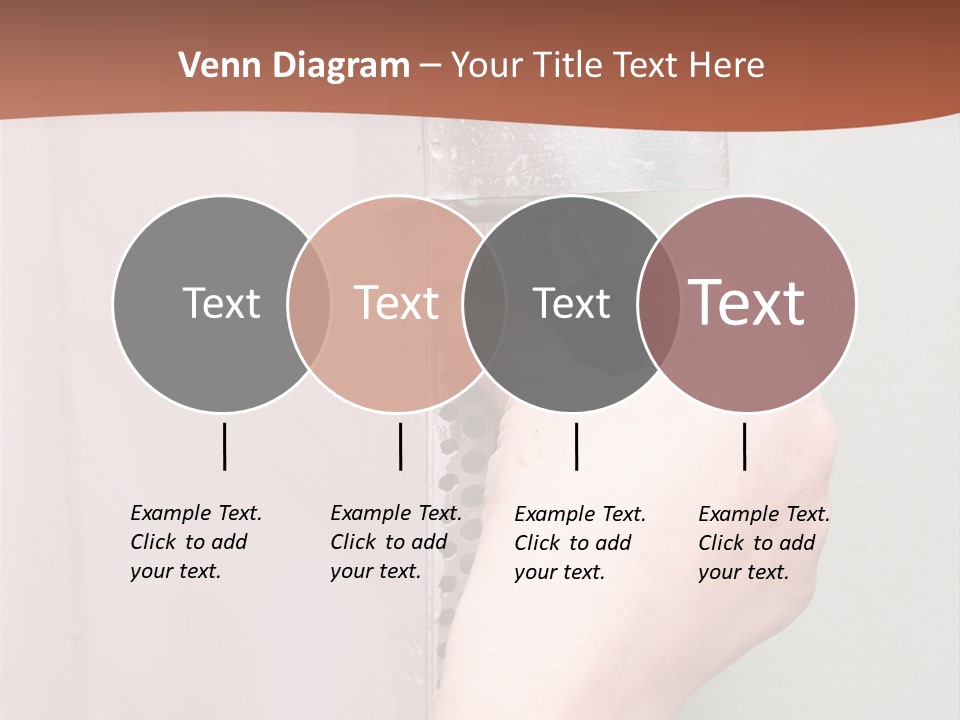 Venn Diagram – Your Title Text Here

Text

Text

Text

Text

Example Text. Click to add your text.

Example Text. Click to add your text.

Example Text. Click to add your text.

Example Text. Click to add your text.